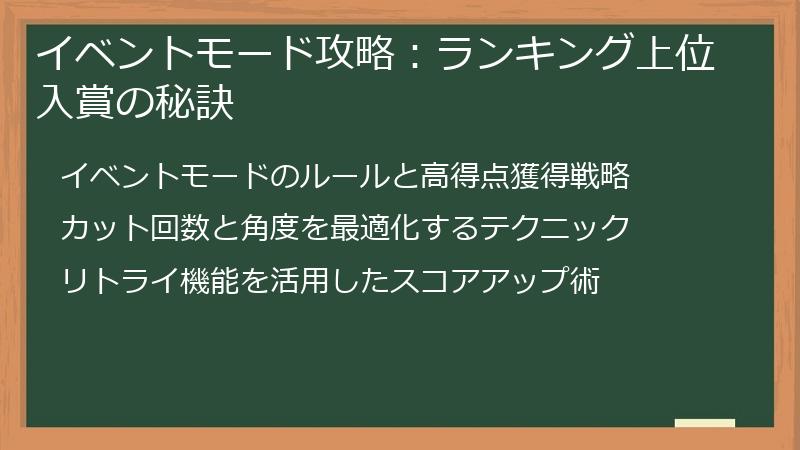 イベントモード攻略：ランキング上位入賞の秘訣

イベントモードのルールと高得点獲得戦略

カット回数と角度を最適化するテクニック

リトライ機能を活用したスコアアップ術